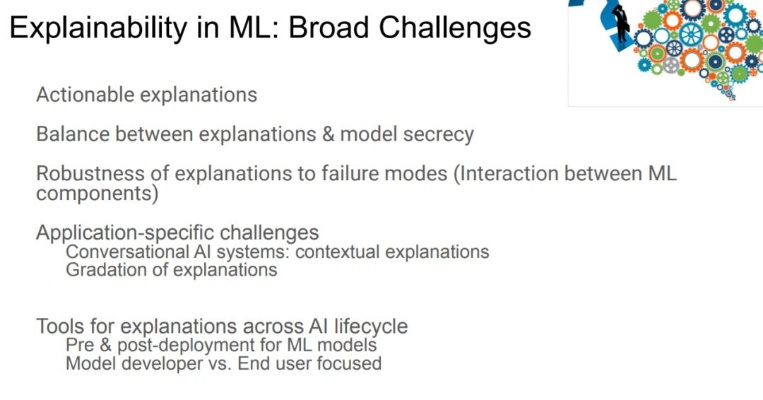 Explainability in ML: Broad Challenges

Actionable explanations

Balance between explanations & model secrecy

Robustness of explanations to failure modes (Interaction between ML components)

Application-specific challenges
Conversational AI systems: contextual explanations
Gradation of explanations

Tools for explanations across AI lifecycle
Pre & post-deployment for ML models
Model developer vs. End user focused